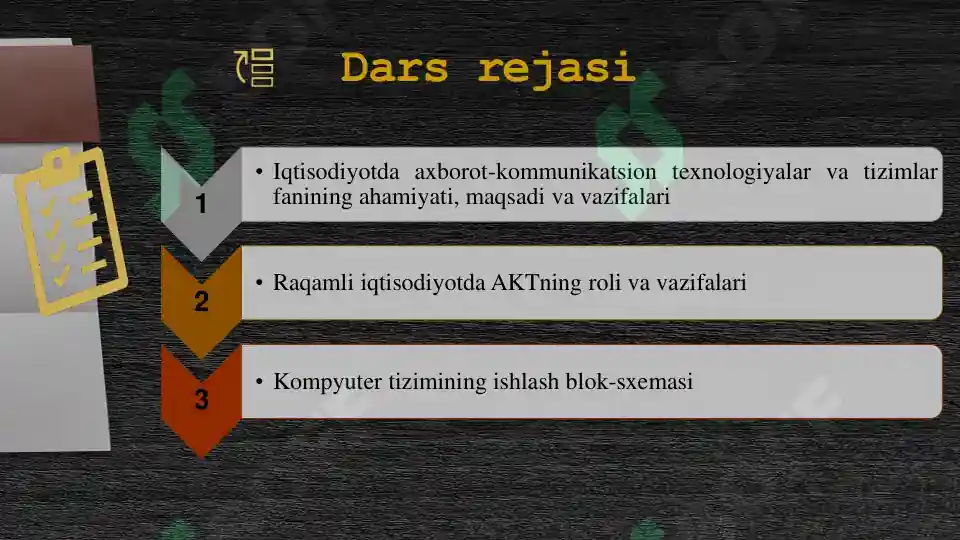 Dars rejasi

1

• Iqtisodiyotda axborot-kommunikatsion texnologiyalar va tizimlar fanining ahamiyati, maqsadi va vazifalari

2

• Raqamli iqtisodiyotda AKTning roli va vazifalari

3

• Kompyuter tizimining ishlash blok-sxemasi